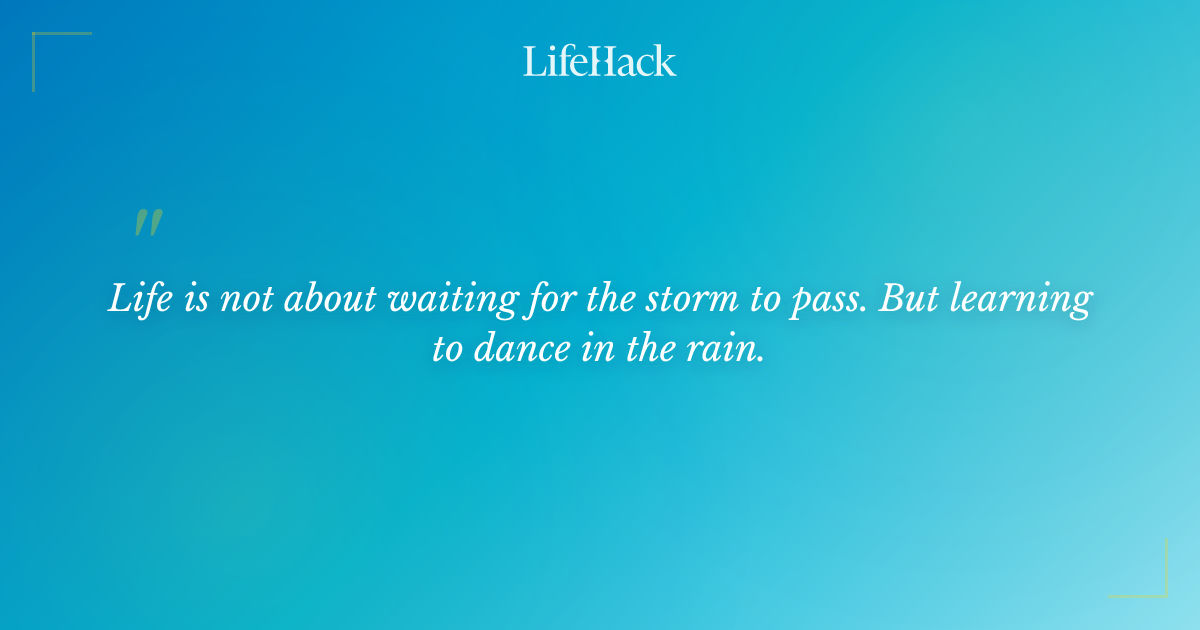 LifeHack

"

Life is not about waiting for the storm to pass. But learning to dance in the rain.